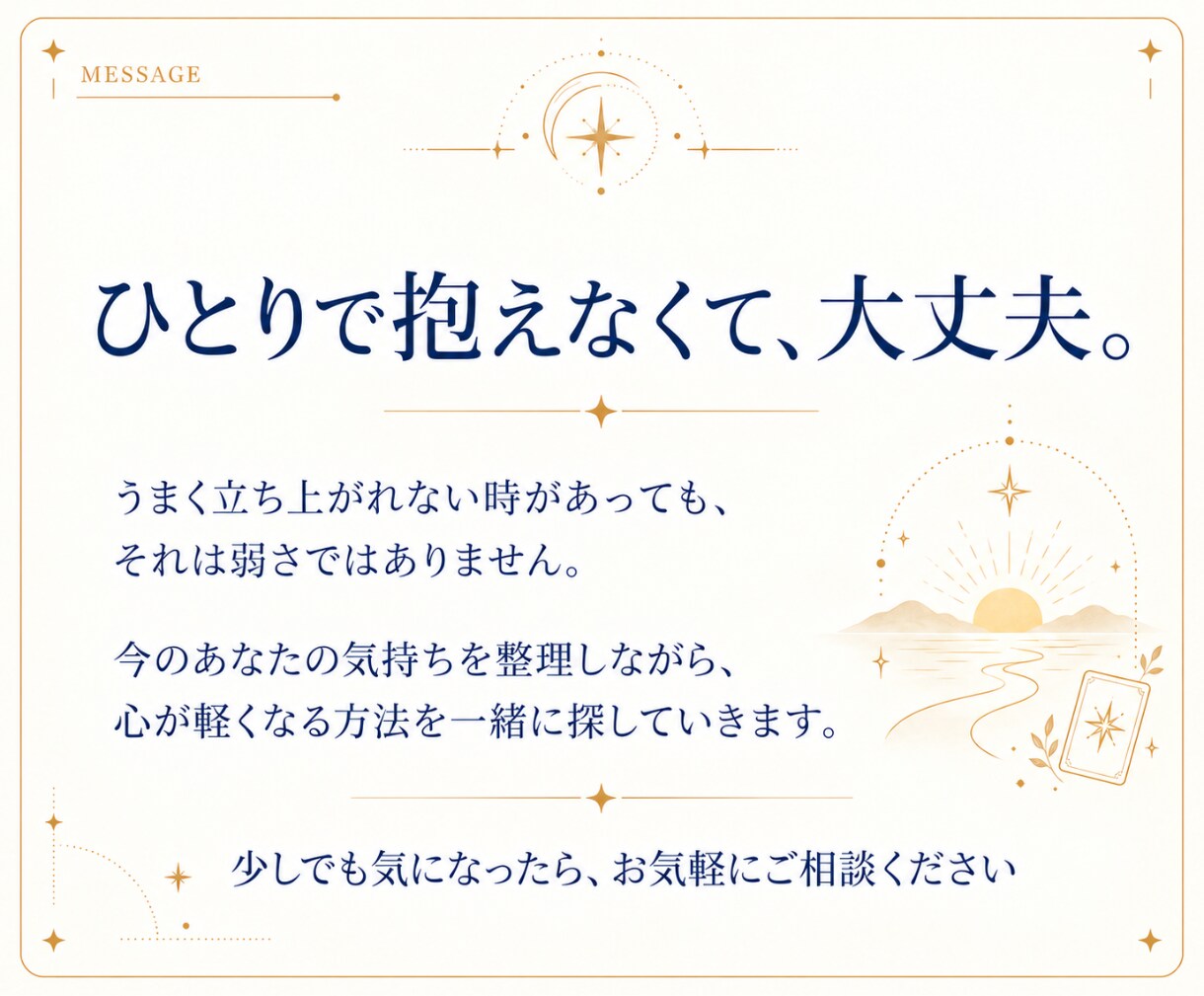 MESSAGE

ひとりで抱えなくて、大丈夫。

うまく立ち上がれない時があっても、
それは弱さではありません。

今のあなたの気持ちを整理しながら、
心が軽くなる方法を一緒に探していきます。

少しでも気になったら、お気軽にご相談ください